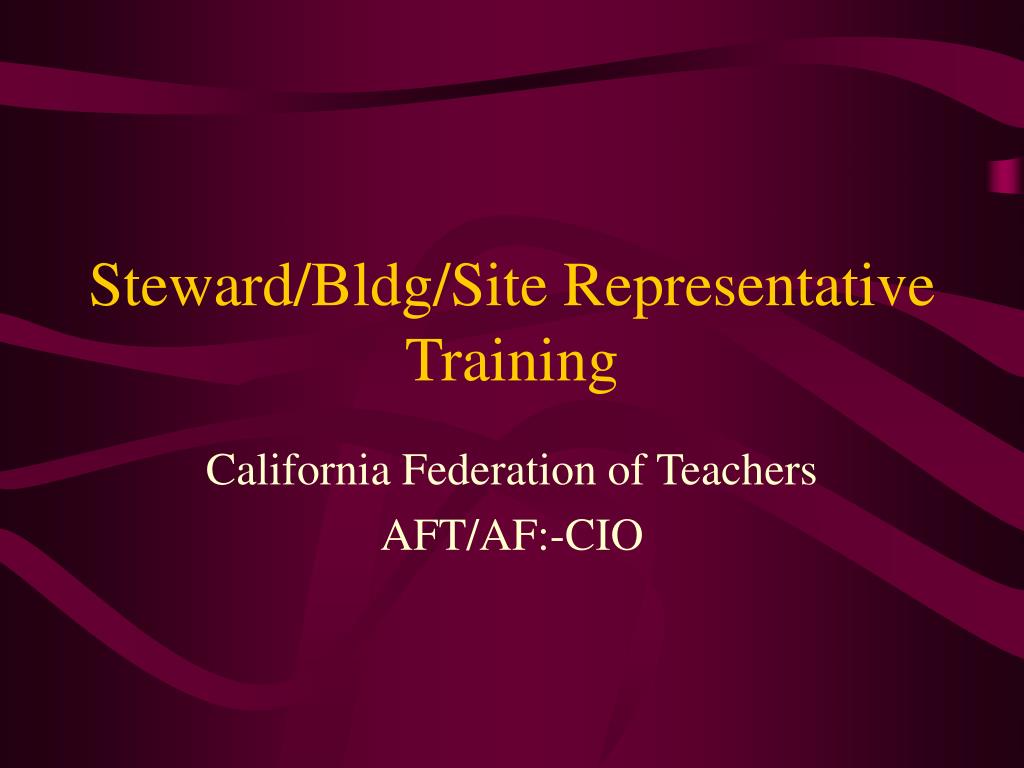 Steward/Bldg/Site Representative Training

California Federation of Teachers

AFT/AF:-CIO